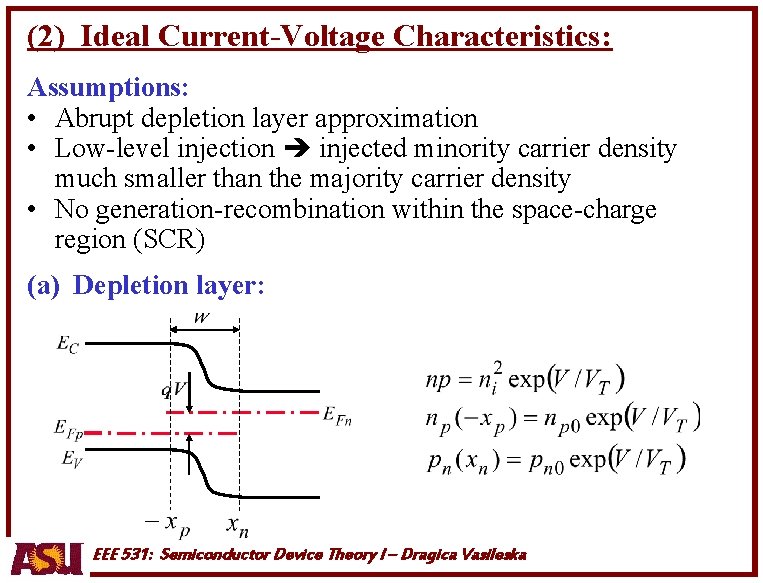 (2) Ideal Current-Voltage Characteristics:

Assumptions:
• Abrupt depletion layer approximation
• Low-level injection ➔ injected minority carrier density much smaller than the majority carrier density
• No generation-recombination within the space-charge region (SCR)

(a) Depletion layer:

$W$

$E_C$

$qV$

$E_{Fn}$

$E_{Fp}$

$E_V$

$-x_p$ $x_n$

$np = n_i^2 \exp(V/V_T)$
$n_p(-x_p) = n_{p0} \exp(V/V_T)$
$p_n(x_n) = p_{n0} \exp(V/V_T)$

ASU EEE 531: Semiconductor Device Theory I – Dragica Vasileska